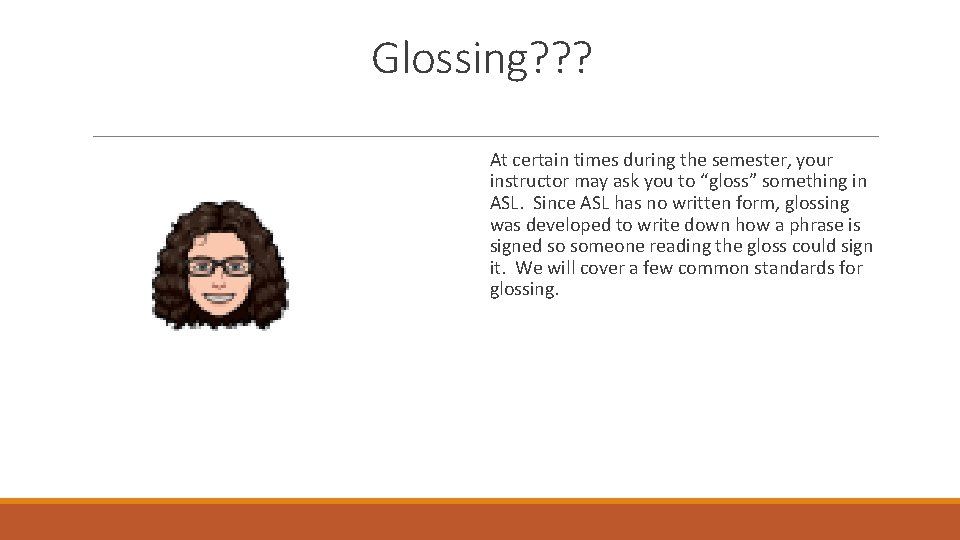 Glossing???

At certain times during the semester, your instructor may ask you to “gloss” something in ASL. Since ASL has no written form, glossing was developed to write down how a phrase is signed so someone reading the gloss could sign it. We will cover a few common standards for glossing.